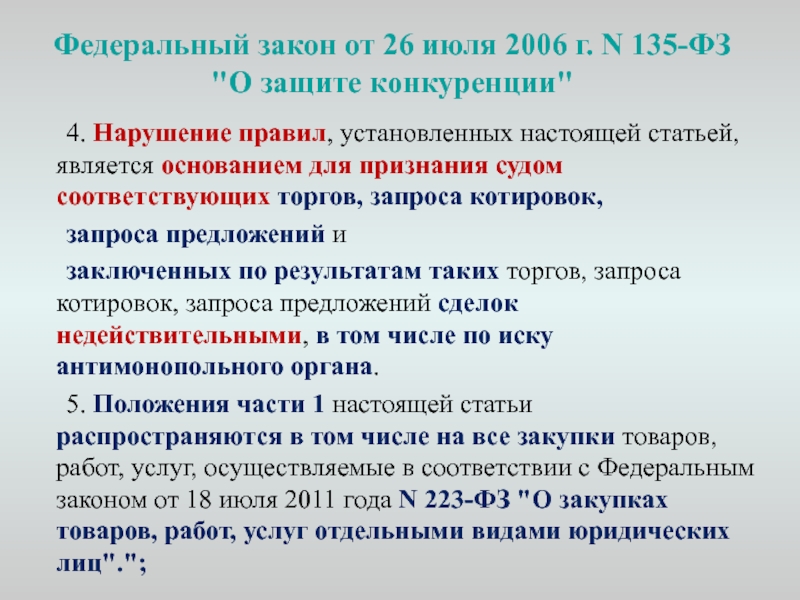 Федеральный закон от 26 июля 2006 г. N 135-ФЗ "О защите конкуренции"

4. Нарушение правил, установленных настоящей статьей, является основанием для признания судом соответствующих торгов, запроса котировок,

запроса предложений и

заключенных по результатам таких торгов, запроса котировок, запроса предложений сделок недействительными, в том числе по иску антимонопольного органа.

5. Положения части 1 настоящей статьи распространяются в том числе на все закупки товаров, работ, услуг, осуществляемые в соответствии с Федеральным законом от 18 июля 2011 года N 223-ФЗ "О закупках товаров, работ, услуг отдельными видами юридических лиц".";